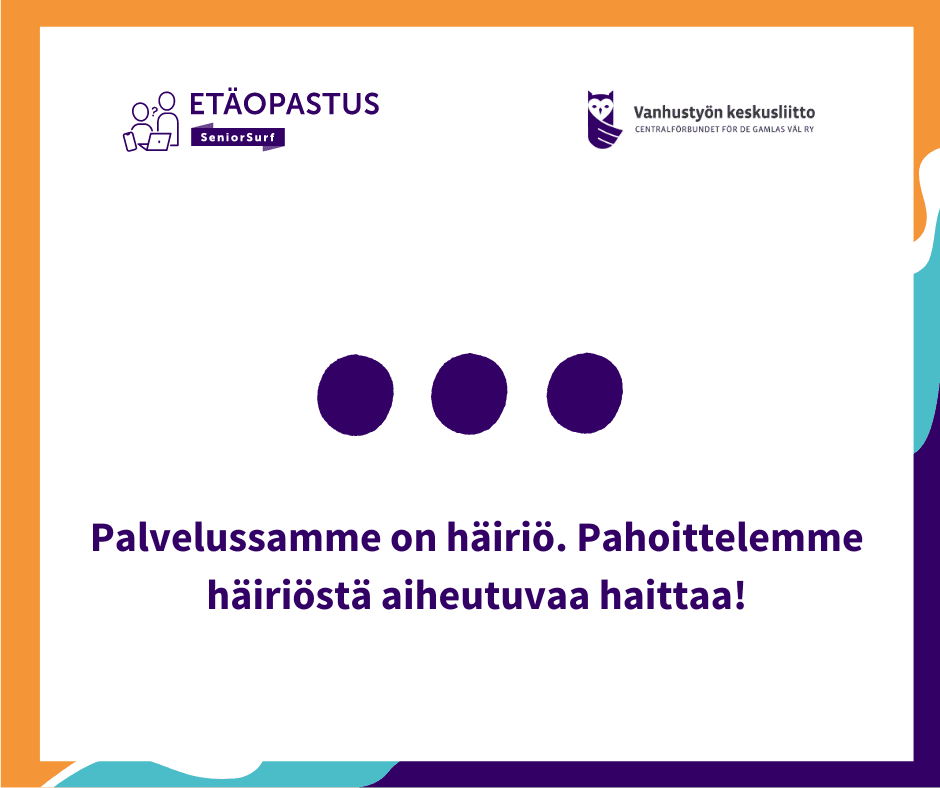 ETÄOPASTUS
SeniorSurf

Vanhustyön keskusliitto
CENTRALFÖRBUNDET FÖR DE GAMLAS VÄL RY

Palvelussamme on häiriö. Pahoittelemme häiriöstä aiheutuvaa haittaa!